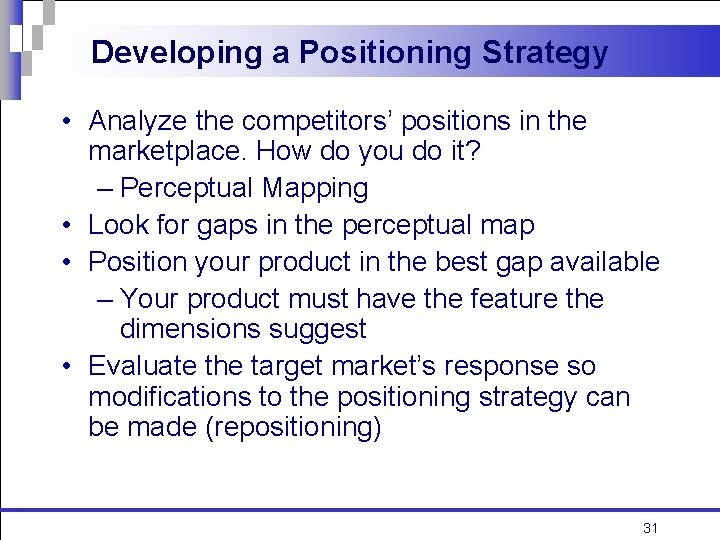 Developing a Positioning Strategy

• Analyze the competitors' positions in the marketplace. How do you do it?
– Perceptual Mapping
• Look for gaps in the perceptual map
• Position your product in the best gap available
– Your product must have the feature the dimensions suggest
• Evaluate the target market's response so modifications to the positioning strategy can be made (repositioning)

31